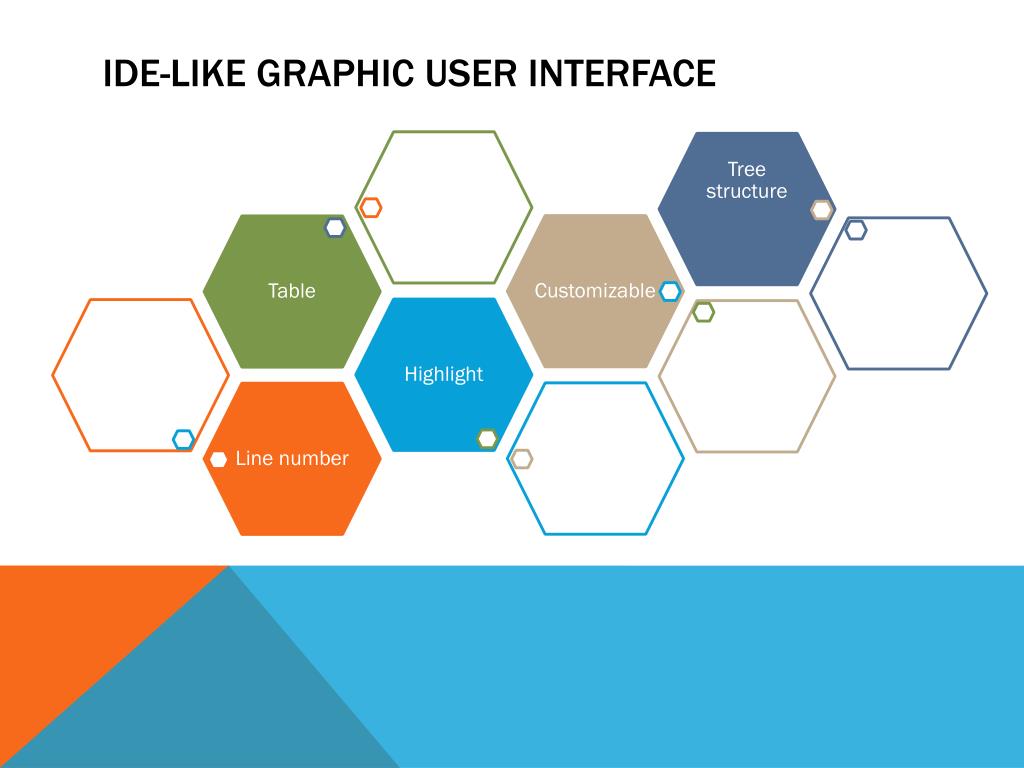 IDE-LIKE GRAPHIC USER INTERFACE

Tree structure

Table

Customizable

Highlight

Line number